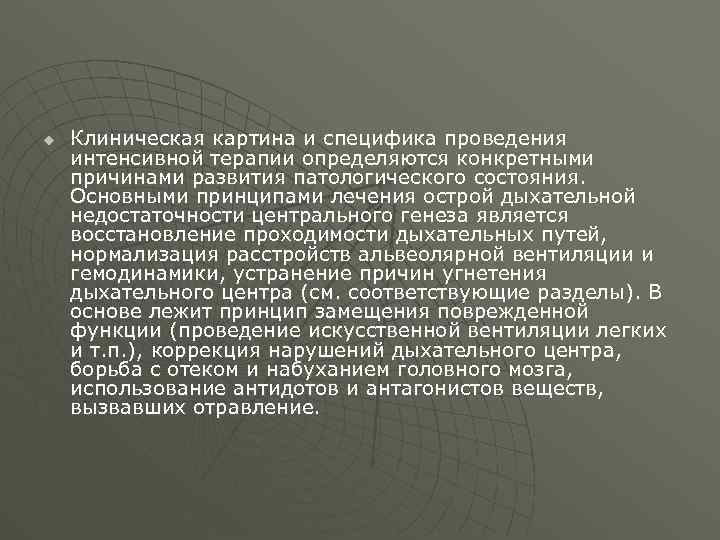 Клиническая картина и специфика проведения интенсивной терапии определяются конкретными причинами развития патологического состояния. Основными принципами лечения острой дыхательной недостаточности центрального генеза является восстановление проходимости дыхательных путей, нормализация расстройств альвеолярной вентиляции и гемодинамики, устранение причин угнетения дыхательного центра (см. соответствующие разделы). В основе лежит принцип замещения поврежденной функции (проведение искусственной вентиляции легких и т.п.), коррекция нарушений дыхательного центра, борьба с отеком и набуханием головного мозга, использование антидотов и антагонистов веществ, вызвавших отравление.